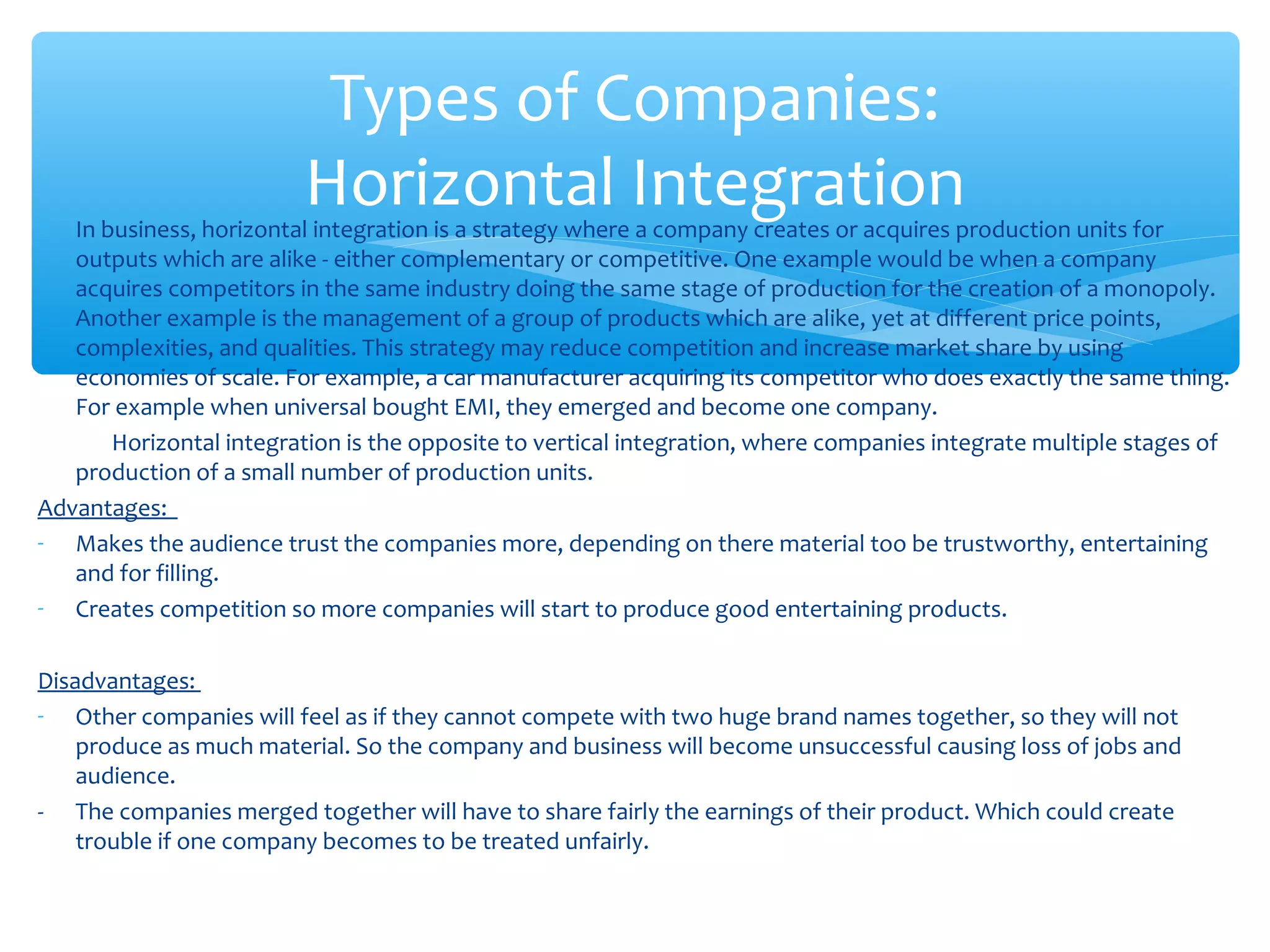 Types of Companies: Horizontal Integration

In business, horizontal integration is a strategy where a company creates or acquires production units for outputs which are alike - either complementary or competitive. One example would be when a company acquires competitors in the same industry doing the same stage of production for the creation of a monopoly. Another example is the management of a group of products which are alike, yet at different price points, complexities, and qualities. This strategy may reduce competition and increase market share by using economies of scale. For example, a car manufacturer acquiring its competitor who does exactly the same thing. For example when universal bought EMI, they emerged and become one company.

Horizontal integration is the opposite to vertical integration, where companies integrate multiple stages of production of a small number of production units.

Advantages:

- Makes the audience trust the companies more, depending on there material too be trustworthy, entertaining and for filling.
- Creates competition so more companies will start to produce good entertaining products.

Disadvantages:

- Other companies will feel as if they cannot compete with two huge brand names together, so they will not produce as much material. So the company and business will become unsuccessful causing loss of jobs and audience.
- The companies merged together will have to share fairly the earnings of their product. Which could create trouble if one company becomes to be treated unfairly.